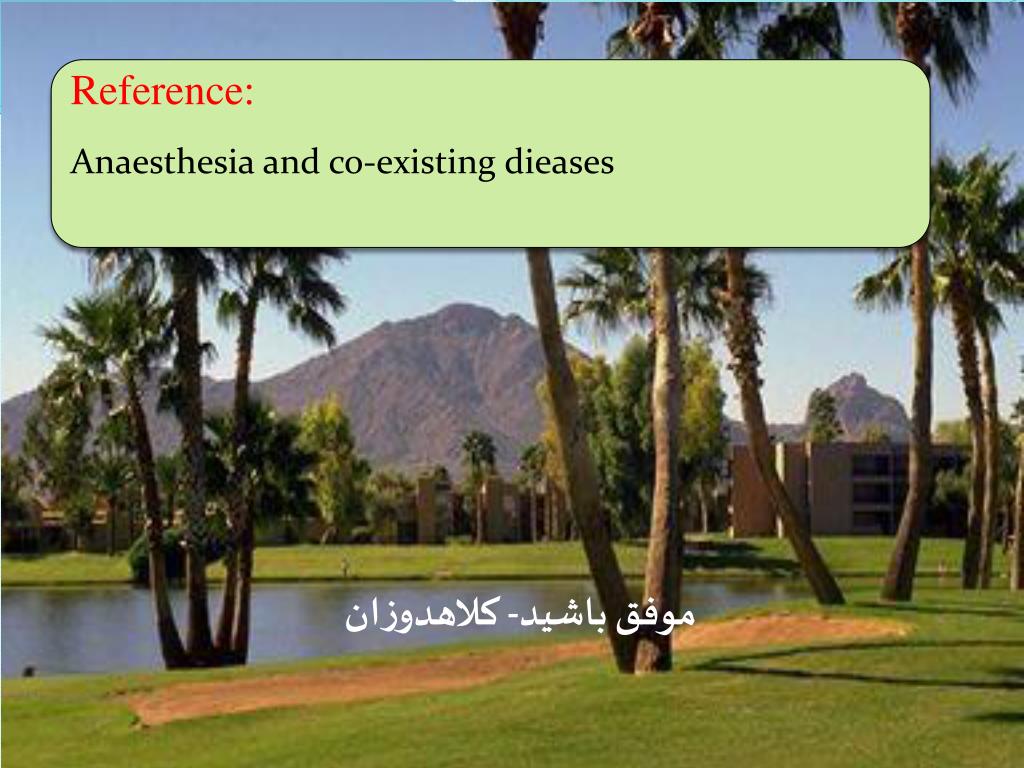 Reference:

Anaesthesia and co-existing dieases

موفق باشید- کلاهدوزان